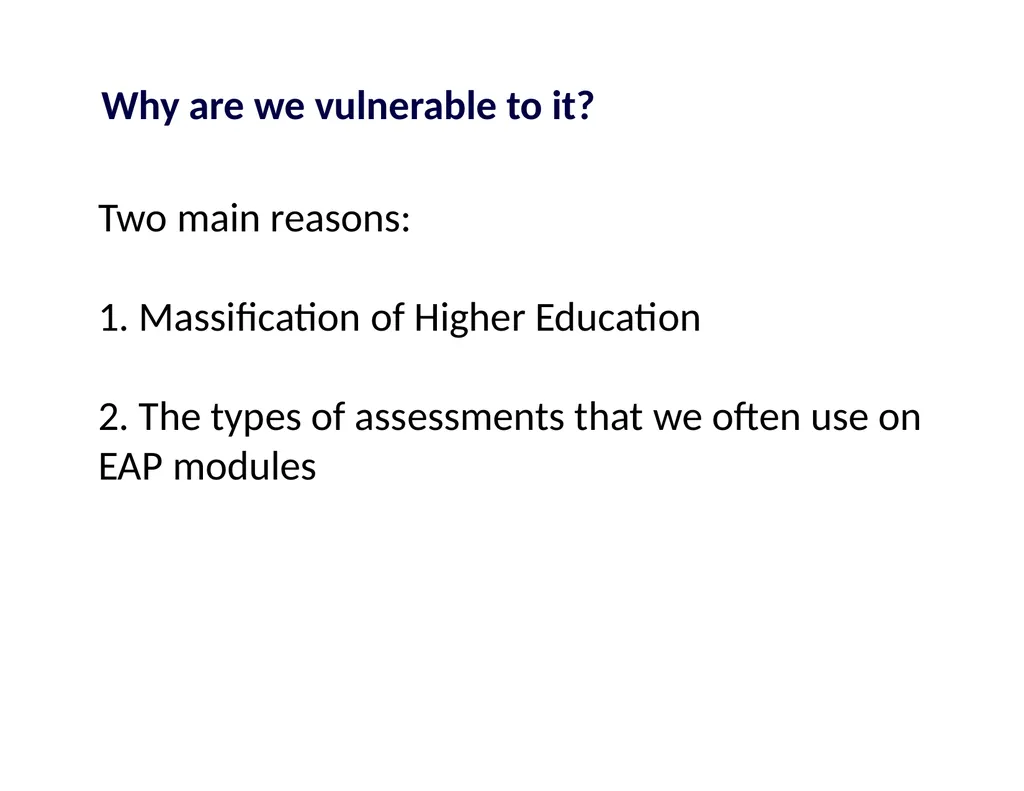 Why are we vulnerable to it?

Two main reasons:

1. Massification of Higher Education

2. The types of assessments that we often use on EAP modules